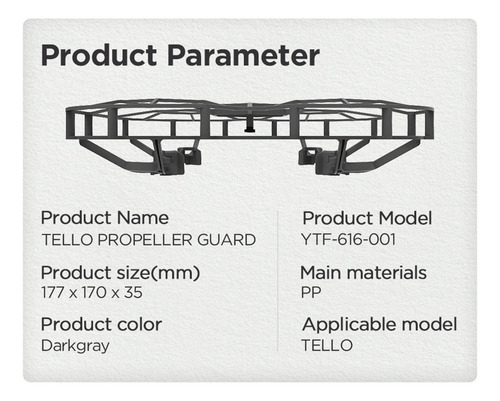 Product Parameter

Product Name
TELLO PROPELLER GUARD

Product size(mm)
177 x 170 x 35

Product color
Darkgray

Product Model
YTF-616-001

Main materials
PP

Applicable model
TELLO